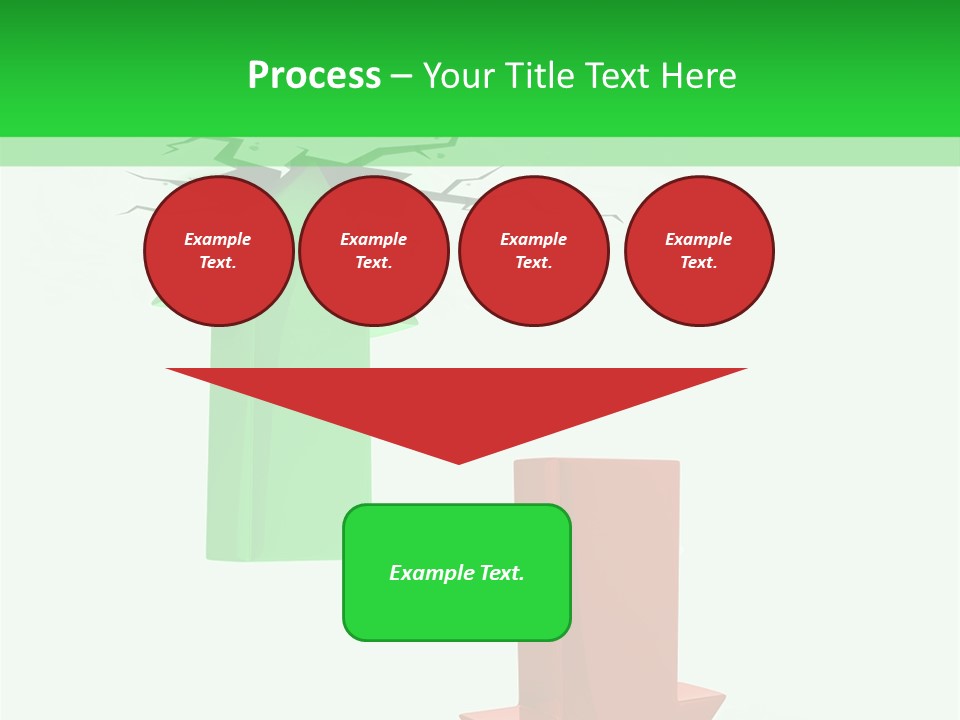 Process – Your Title Text Here

Example Text.

Example Text.

Example Text.

Example Text.

Example Text.